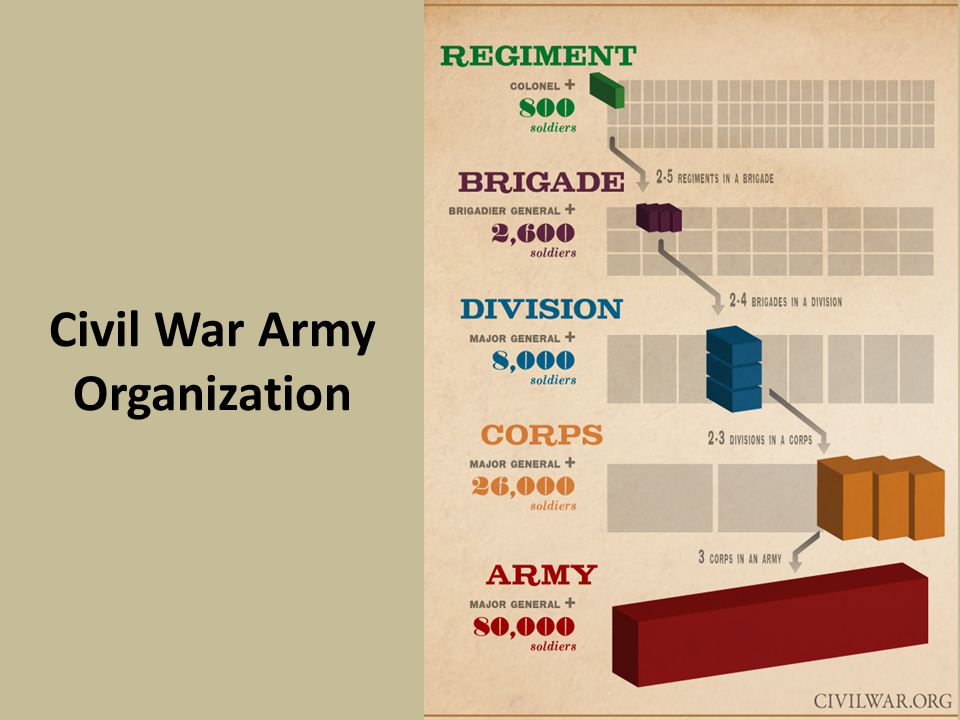 Civil War Army Organization

REGIMENT
COLONEL +
800
soldiers

2-5 REGIMENTS IN A BRIGADE

BRIGADE
BRIGADIER GENERAL +
2,600
soldiers

2-4 BRIGADES IN A DIVISION

DIVISION
MAJOR GENERAL +
8,000
soldiers

2-3 DIVISIONS IN A CORPS

CORPS
MAJOR GENERAL +
26,000
soldiers

3 CORPS IN AN ARMY

ARMY
MAJOR GENERAL +
80,000
soldiers

CIVILWAR.ORG